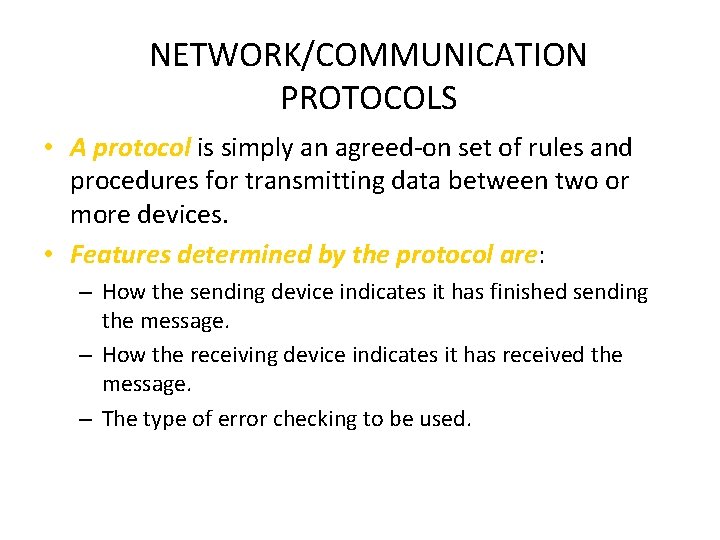 NETWORK/COMMUNICATION PROTOCOLS

• A protocol is simply an agreed-on set of rules and procedures for transmitting data between two or more devices.

• Features determined by the protocol are:

– How the sending device indicates it has finished sending the message.

– How the receiving device indicates it has received the message.

– The type of error checking to be used.